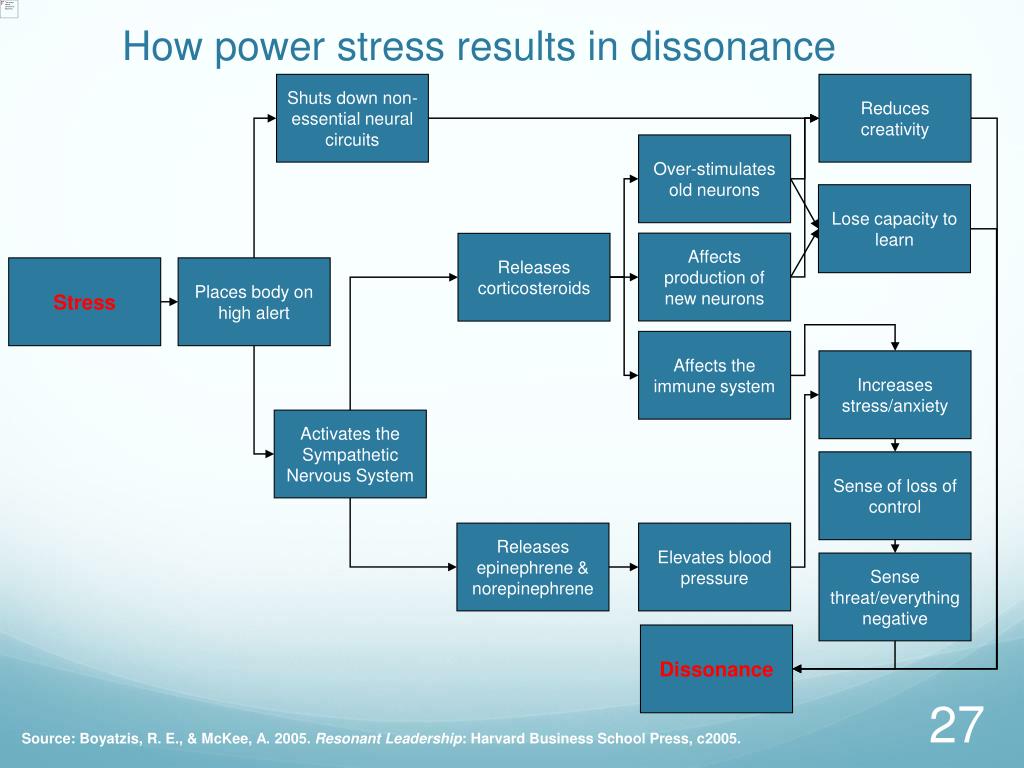 How power stress results in dissonance

Stress

Places body on high alert

Shuts down non-essential neural circuits

Activates the Sympathetic Nervous System

Releases corticosteroids

Releases epinephrene & norepinephrene

Over-stimulates old neurons

Affects production of new neurons

Affects the immune system

Elevates blood pressure

Reduces creativity

Lose capacity to learn

Increases stress/anxiety

Sense of loss of control

Sense threat/everything negative

Dissonance

Source: Boyatzis, R. E., & McKee, A. 2005. Resonant Leadership: Harvard Business School Press, c2005.

27